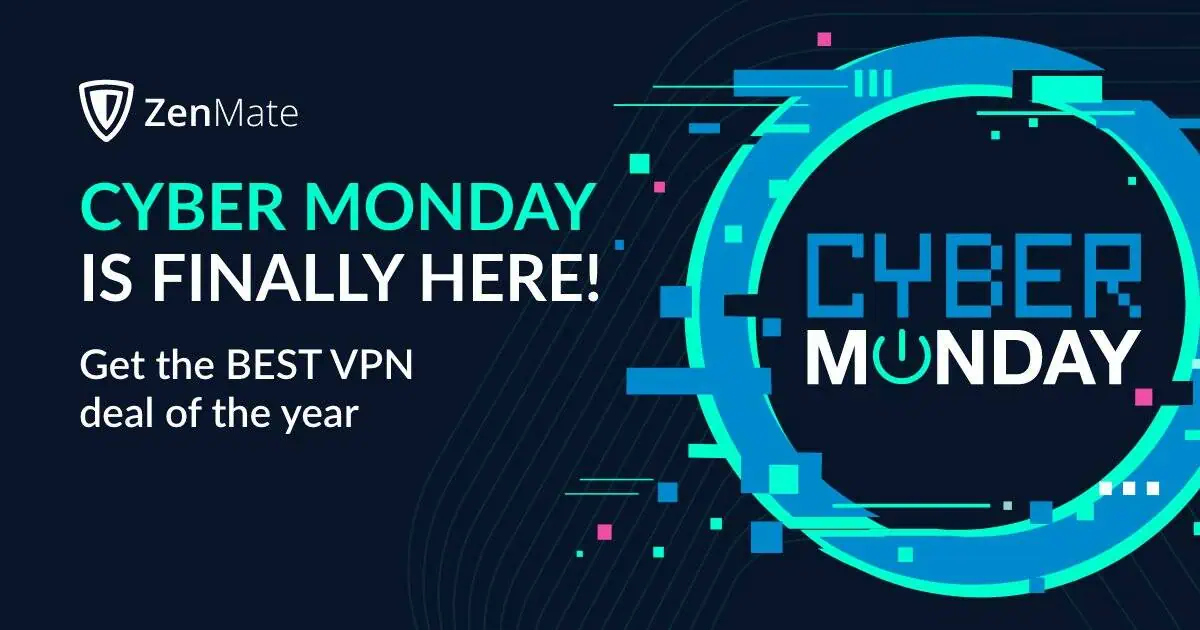 ZenMate

CYBER MONDAY IS FINALLY HERE!

Get the BEST VPN deal of the year

CYBER MONDAY